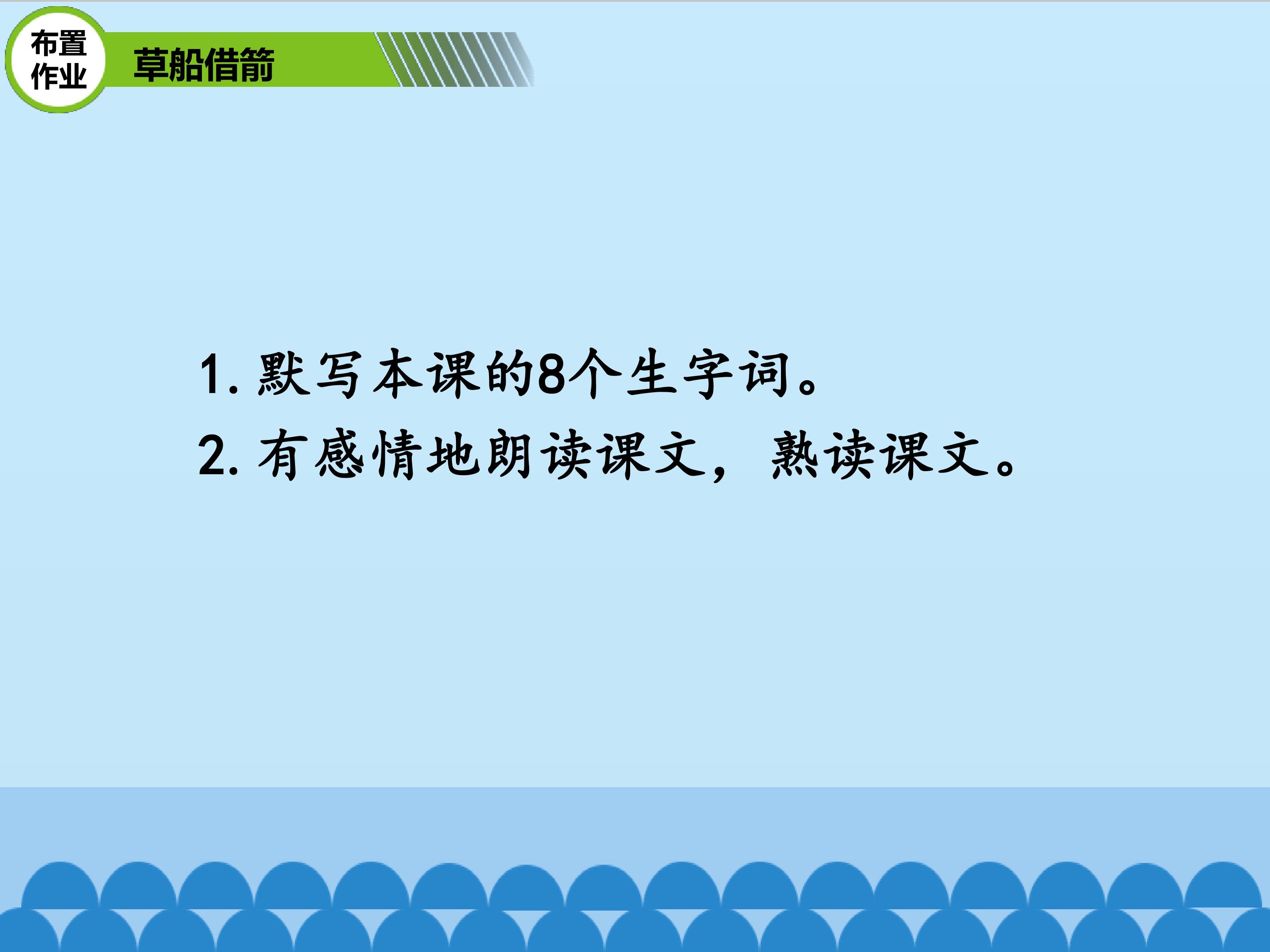 布置作业

草船借箭

1. 默写本课的8个生字词。

2. 有感情地朗读课文，熟读课文。